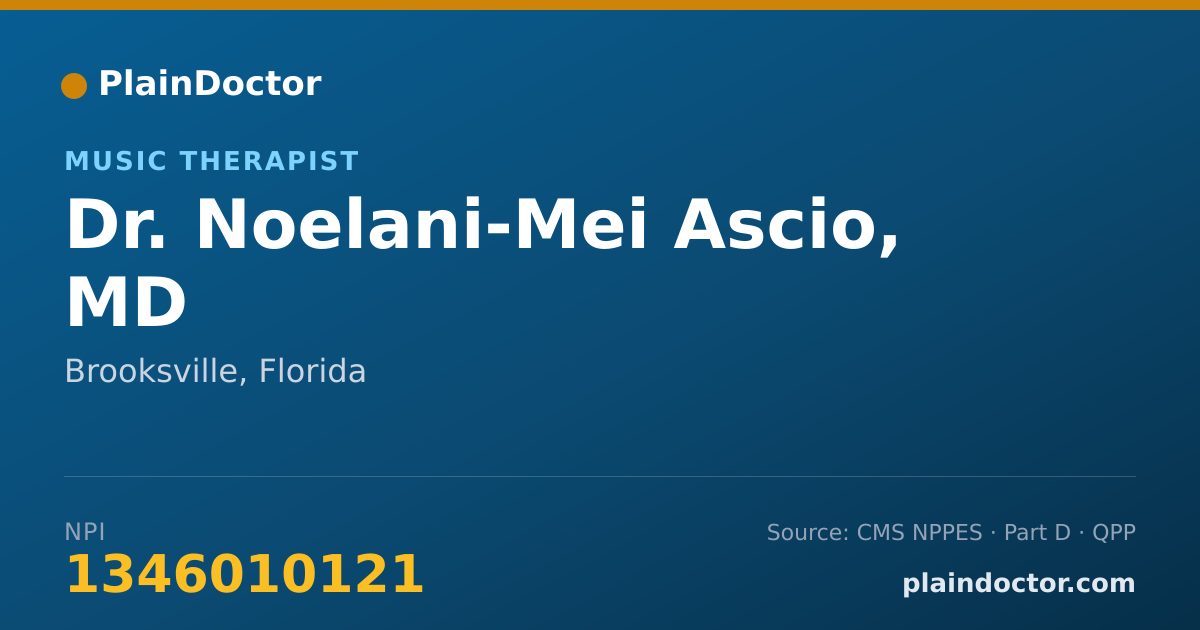 PlainDoctor

MUSIC THERAPIST

Dr. Noelani-Mei Ascio, MD

Brooksville, Florida

NPI
1346010121

Source: CMS NPPES · Part D · QPP
plaindoctor.com